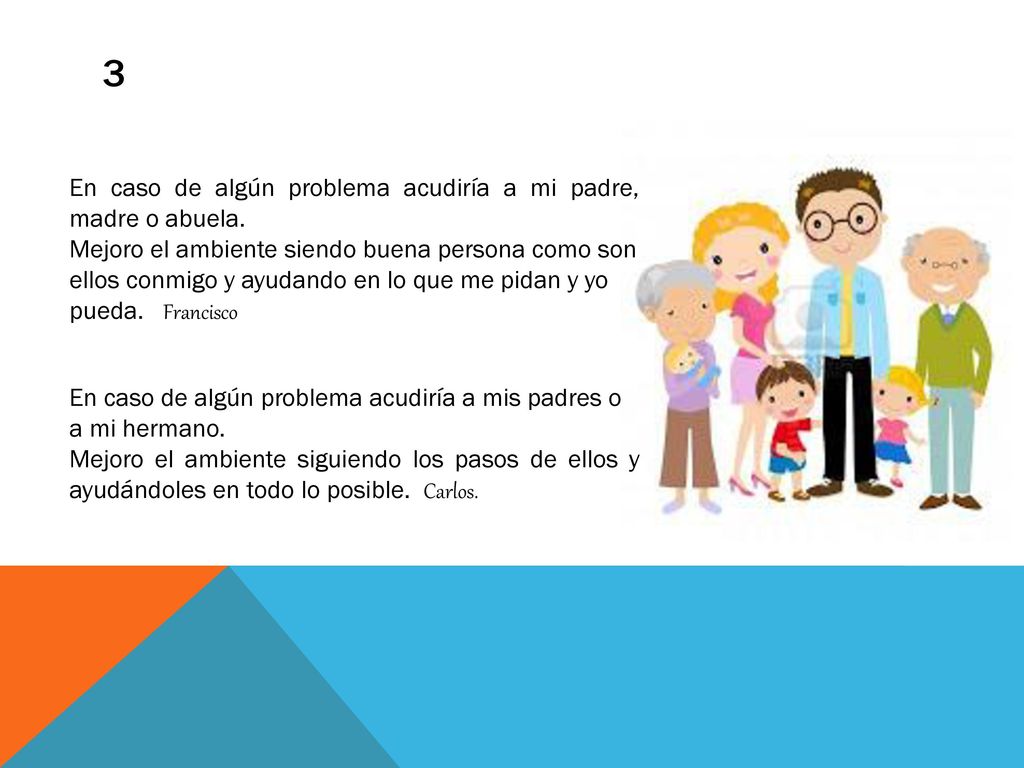 3

En caso de algún problema acudiría a mi padre, madre o abuela.
Mejoro el ambiente siendo buena persona como son ellos conmigo y ayudando en lo que me pidan y yo pueda. Francisco

En caso de algún problema acudiría a mis padres o a mi hermano.
Mejoro el ambiente siguiendo los pasos de ellos y ayudándoles en todo lo posible. Carlos.